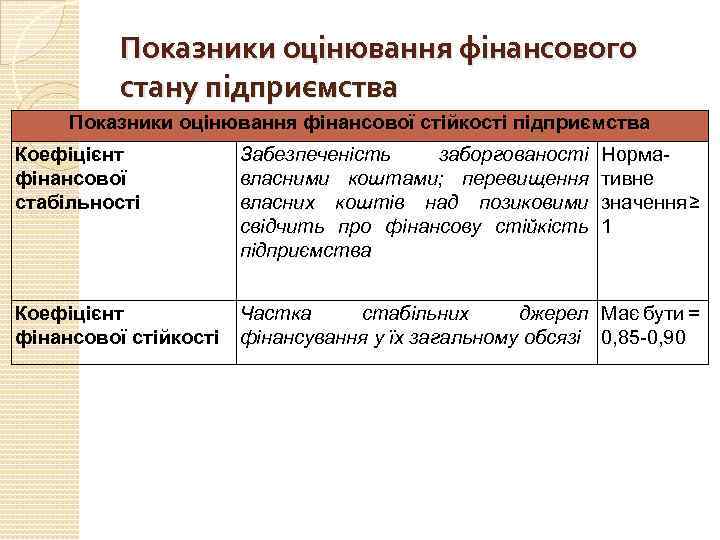 Показники оцінювання фінансового стану підприємства

| Показники оцінювання фінансової стійкості підприємства | | |
|---|---|---|
| Коефіцієнт фінансової стабільності | Забезпеченість заборгованості власними коштами; перевищення власних коштів над позиковими свідчить про фінансову стійкість підприємства | Нормативне значення ≥ 1 |
| Коефіцієнт фінансової стійкості | Частка стабільних джерел фінансування у їх загальному обсязі | Має бути = 0,85-0,90 |